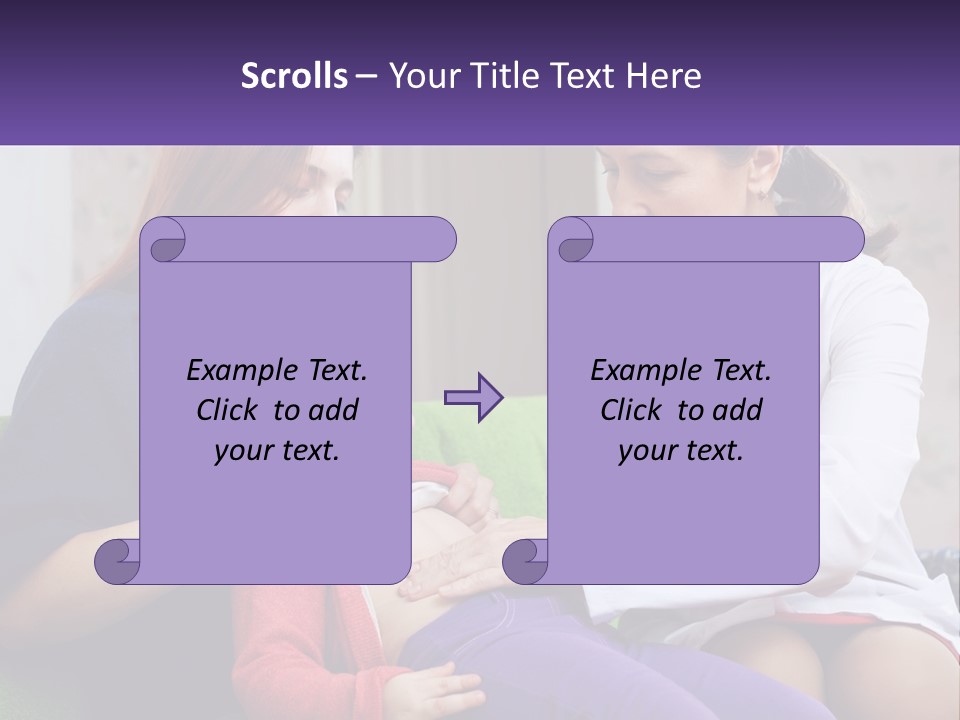 Scrolls – Your Title Text Here

Example Text. Click to add your text.

Example Text. Click to add your text.